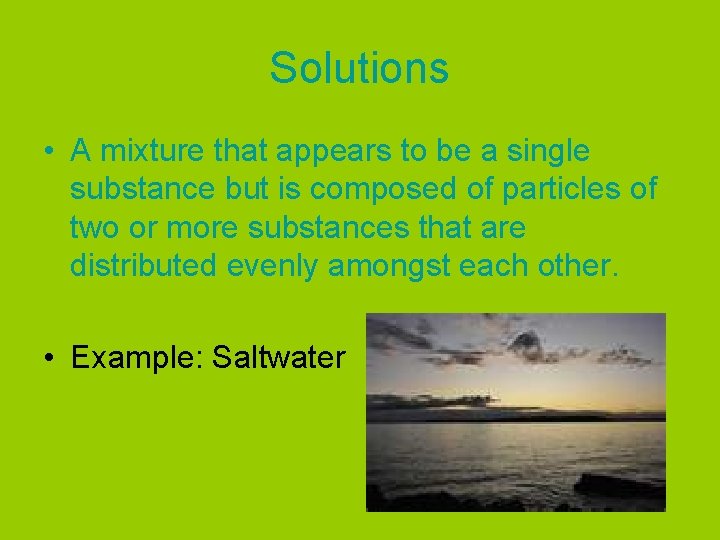 Solutions

• A mixture that appears to be a single substance but is composed of particles of two or more substances that are distributed evenly amongst each other.

• Example: Saltwater